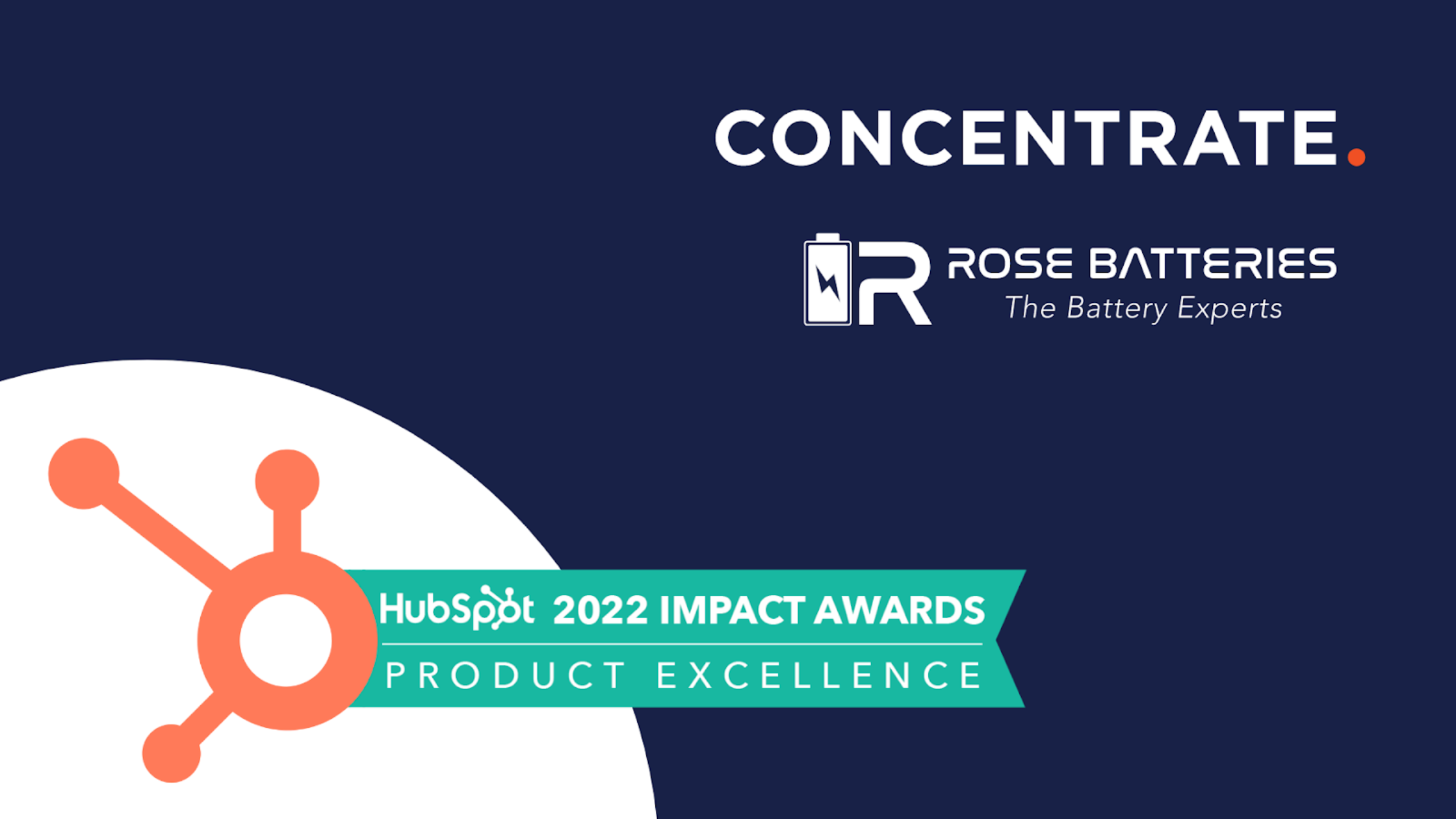 CONCENTRATE.

R ROSE BATTERIES
The Battery Experts

HubSpot 2022 IMPACT AWARDS
PRODUCT EXCELLENCE